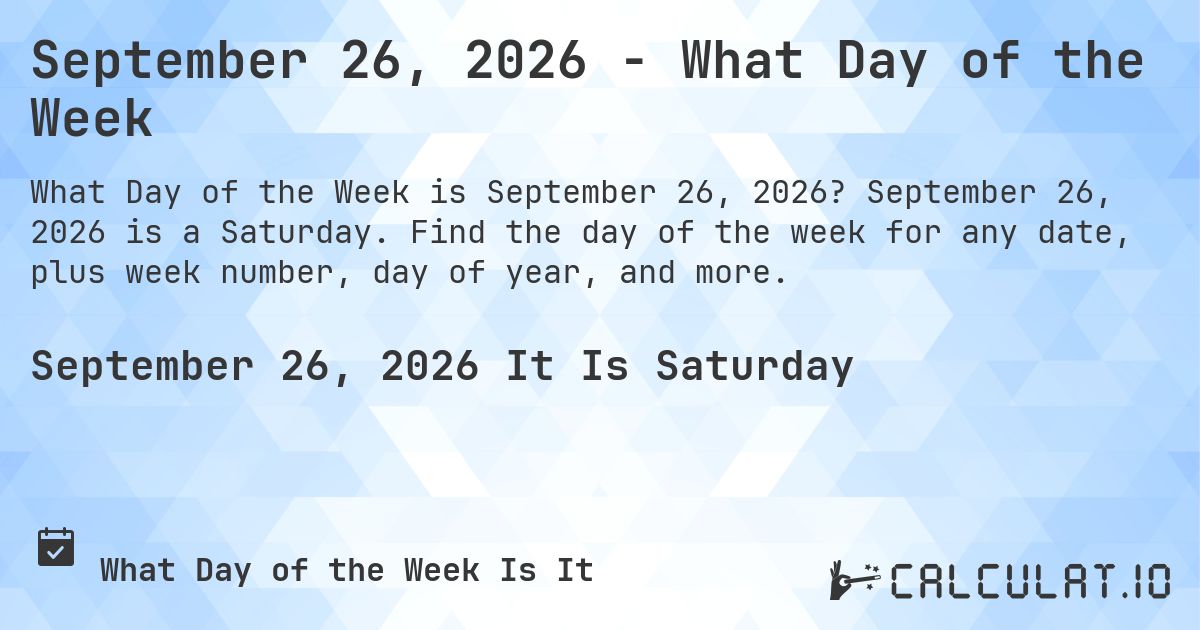 September 26, 2026 - What Day of the Week

What Day of the Week is September 26, 2026? September 26, 2026 is a Saturday. Find the day of the week for any date, plus week number, day of year, and more.

September 26, 2026 It Is Saturday

What Day of the Week Is It

CALCULAT.IO